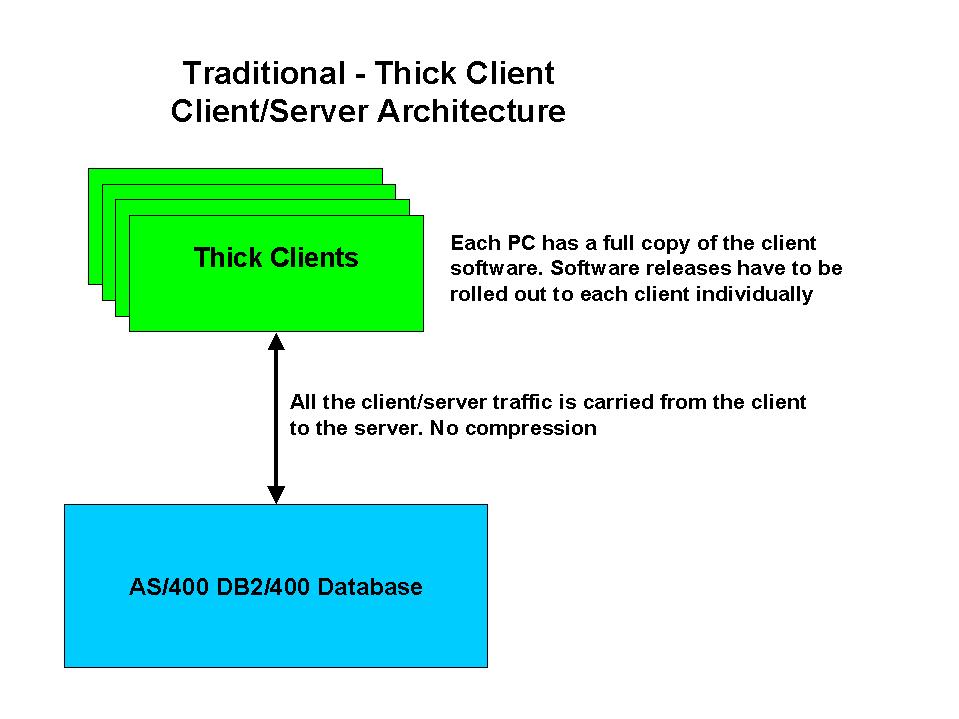 Traditional - Thick Client
Client/Server Architecture

Thick Clients

Each PC has a full copy of the client software. Software releases have to be rolled out to each client individually

All the client/server traffic is carried from the client to the server. No compression

AS/400 DB2/400 Database